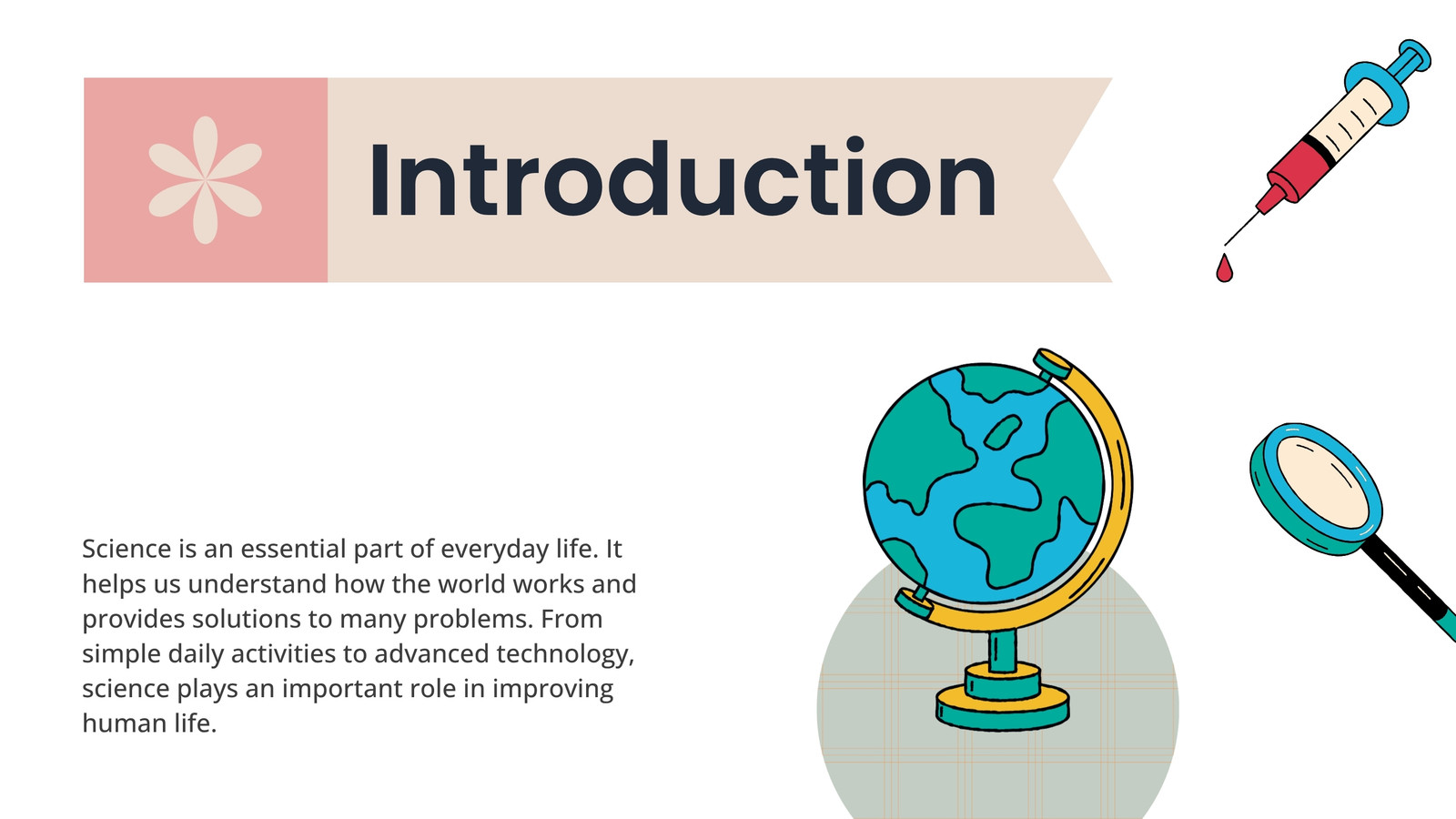 Introduction

Science is an essential part of everyday life. It helps us understand how the world works and provides solutions to many problems. From simple daily activities to advanced technology, science plays an important role in improving human life.